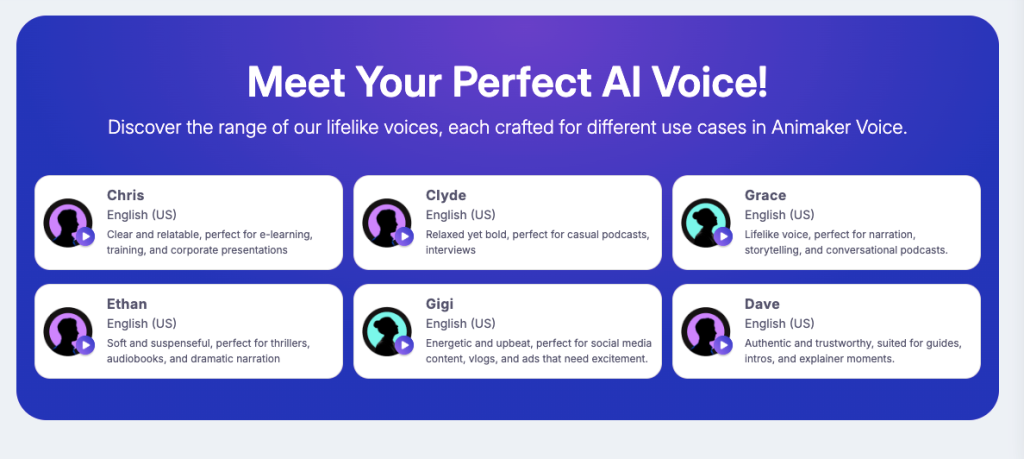 Meet Your Perfect AI Voice!

Discover the range of our lifelike voices, each crafted for different use cases in Animaker Voice.

Chris
English (US)
Clear and relatable, perfect for e-learning, training, and corporate presentations

Clyde
English (US)
Relaxed yet bold, perfect for casual podcasts, interviews

Grace
English (US)
Lifelike voice, perfect for narration, storytelling, and conversational podcasts.

Ethan
English (US)
Soft and suspenseful, perfect for thrillers, audiobooks, and dramatic narration

Gigi
English (US)
Energetic and upbeat, perfect for social media content, vlogs, and ads that need excitement.

Dave
English (US)
Authentic and trustworthy, suited for guides, intros, and explainer moments.